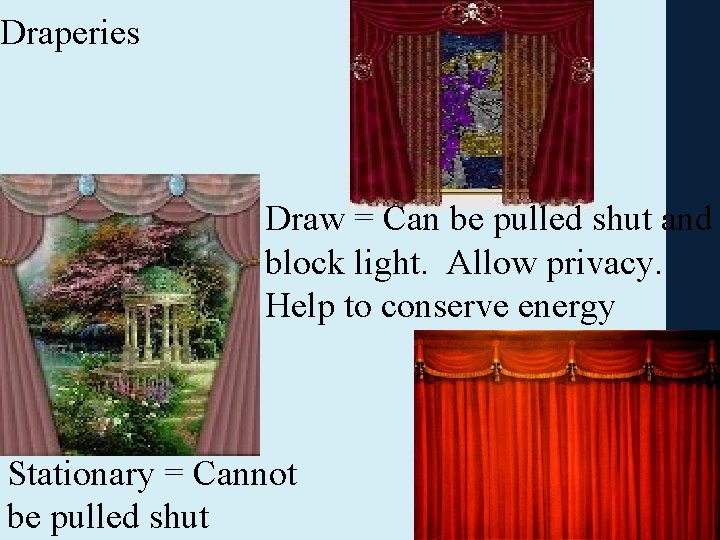 Draperies

Draw = Can be pulled shut and block light. Allow privacy. Help to conserve energy

Stationary = Cannot be pulled shut